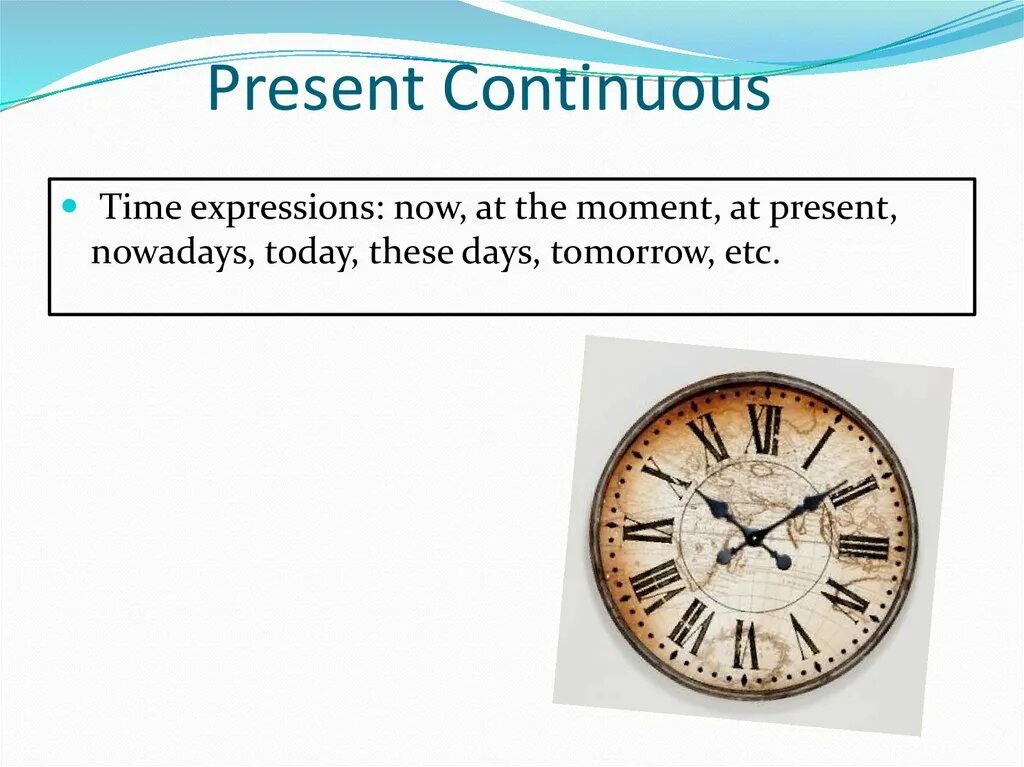 Present Continuous

Time expressions: now, at the moment, at present, nowadays, today, these days, tomorrow, etc.

XII I II III IIII V VI VII VIII IX X XI